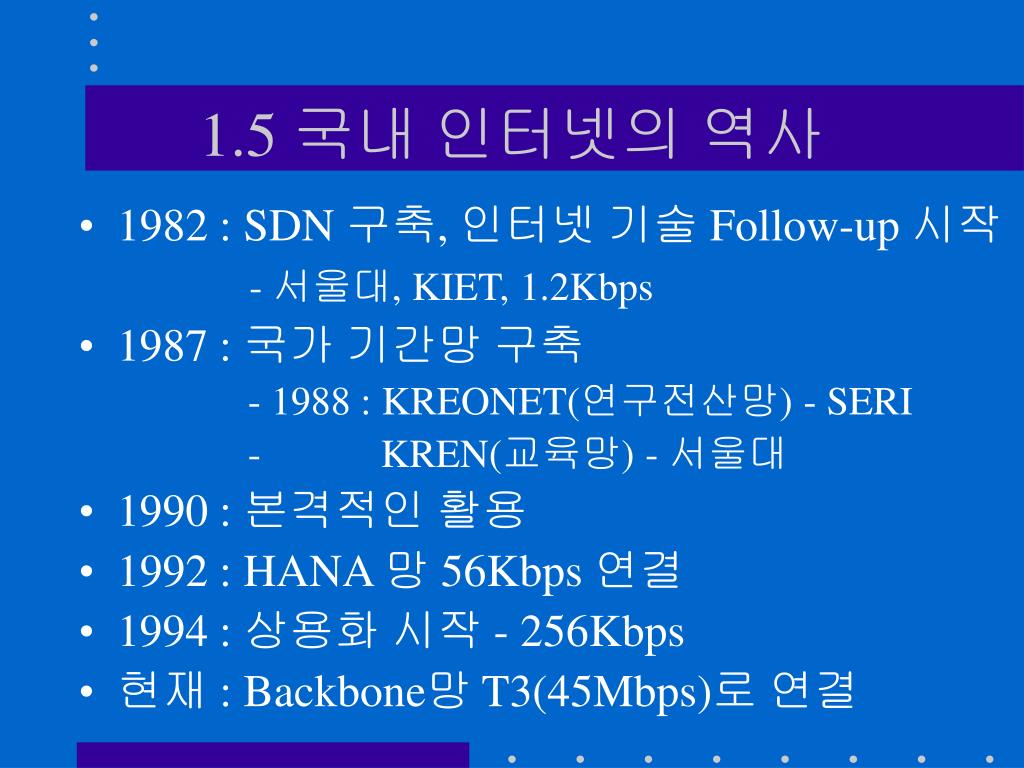 1.5 국내 인터넷의 역사

• 1982 : SDN 구축, 인터넷 기술 Follow-up 시작
- 서울대, KIET, 1.2Kbps
• 1987 : 국가 기간망 구축
- 1988 : KREONET(연구전산망) - SERI
- KREN(교육망) - 서울대
• 1990 : 본격적인 활용
• 1992 : HANA 망 56Kbps 연결
• 1994 : 상용화 시작 - 256Kbps
• 현재 : Backbone망 T3(45Mbps)로 연결